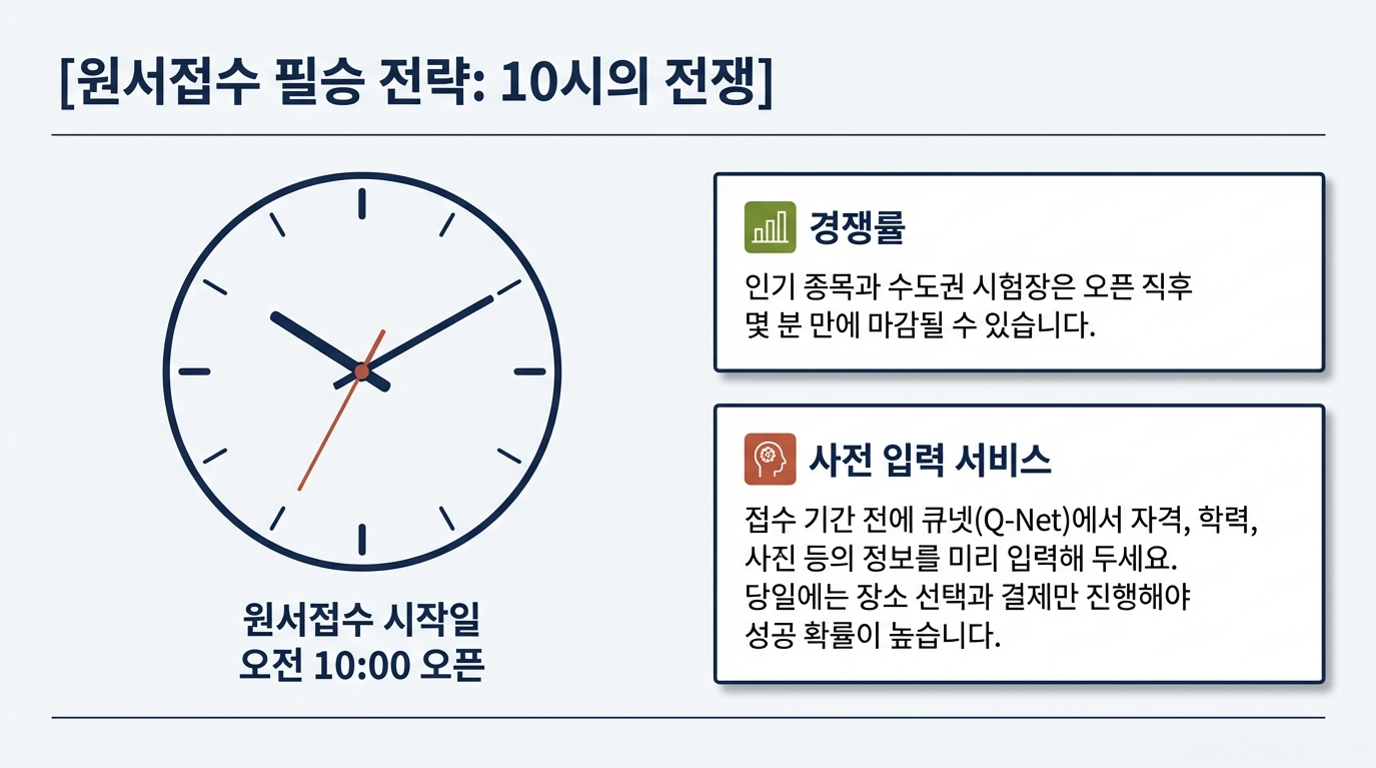 [원서접수 필승 전략: 10시의 전쟁]

원서접수 시작일
오전 10:00 오픈

경쟁률

인기 종목과 수도권 시험장은 오픈 직후 몇 분 만에 마감될 수 있습니다.

사전 입력 서비스

접수 기간 전에 큐넷(Q-Net)에서 자격, 학력, 사진 등의 정보를 미리 입력해 두세요. 당일에는 장소 선택과 결제만 진행해야 성공 확률이 높습니다.